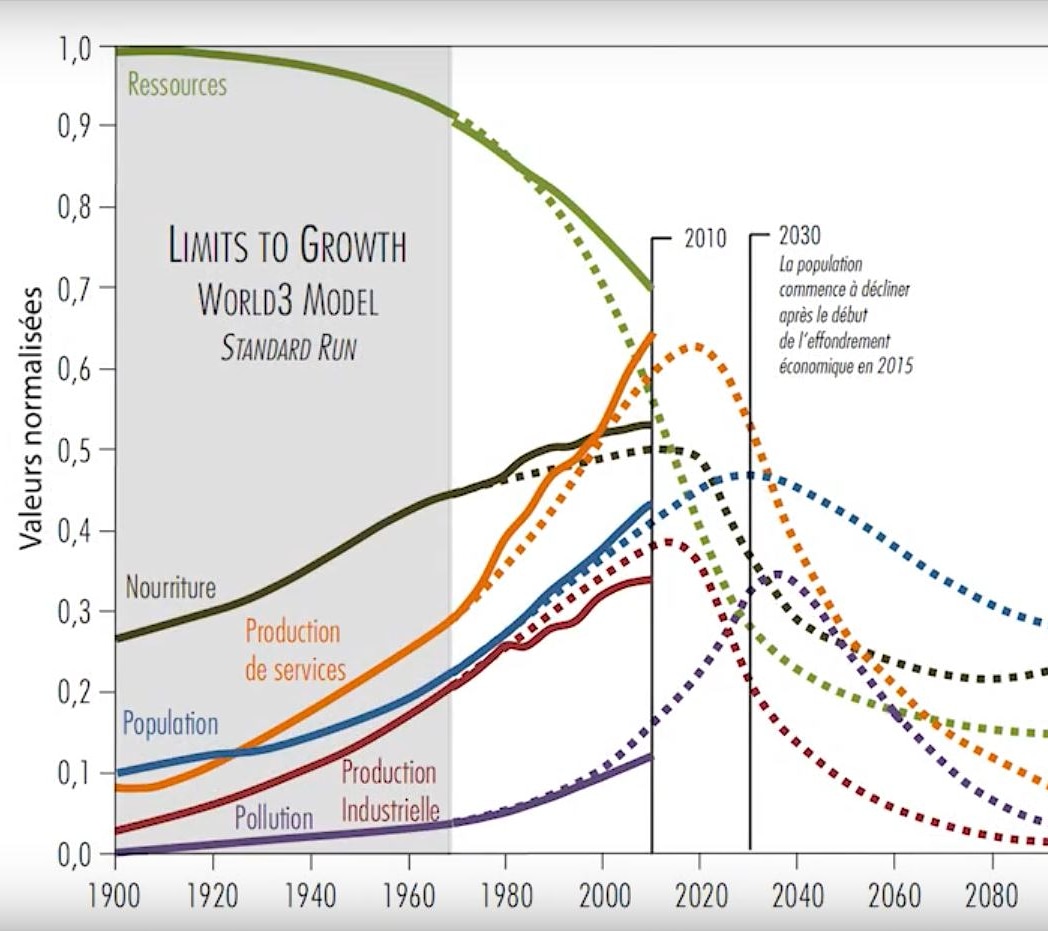 1,0
0,9
0,8
0,7
0,6
0,5
0,4
0,3
0,2
0,1
0,0

Valeurs normalisées

Ressources

LIMITS TO GROWTH
WORLD3 MODEL
STANDARD RUN

2010

2030
La population commence à décliner après le début de l'effondrement économique en 2015

Nourriture

Production de services

Population

Production Industrielle

Pollution

1900 1920 1940 1960 1980 2000 2020 2040 2060 2080